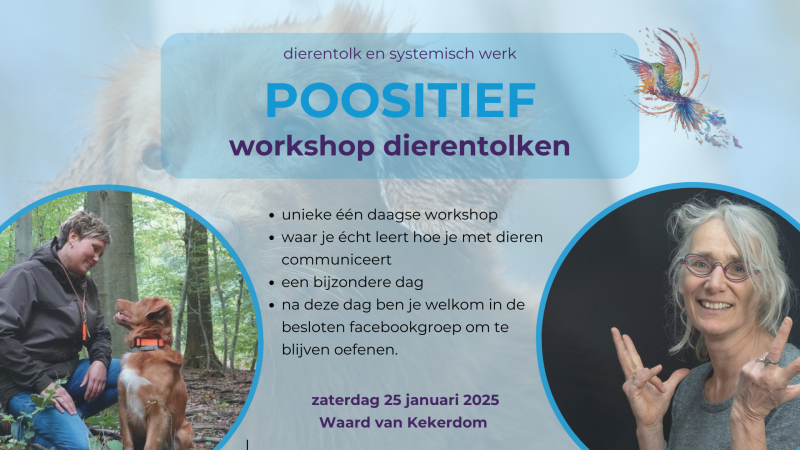 dierentolk en systemisch werk

POOSITIEF

workshop dierentolken

• unieke één daagse workshop
• waar je écht leert hoe je met dieren communiceert
• een bijzondere dag
• na deze dag ben je welkom in de besloten facebookgroep om te blijven oefenen.

zaterdag 25 januari 2025
Waard van Kekerdom